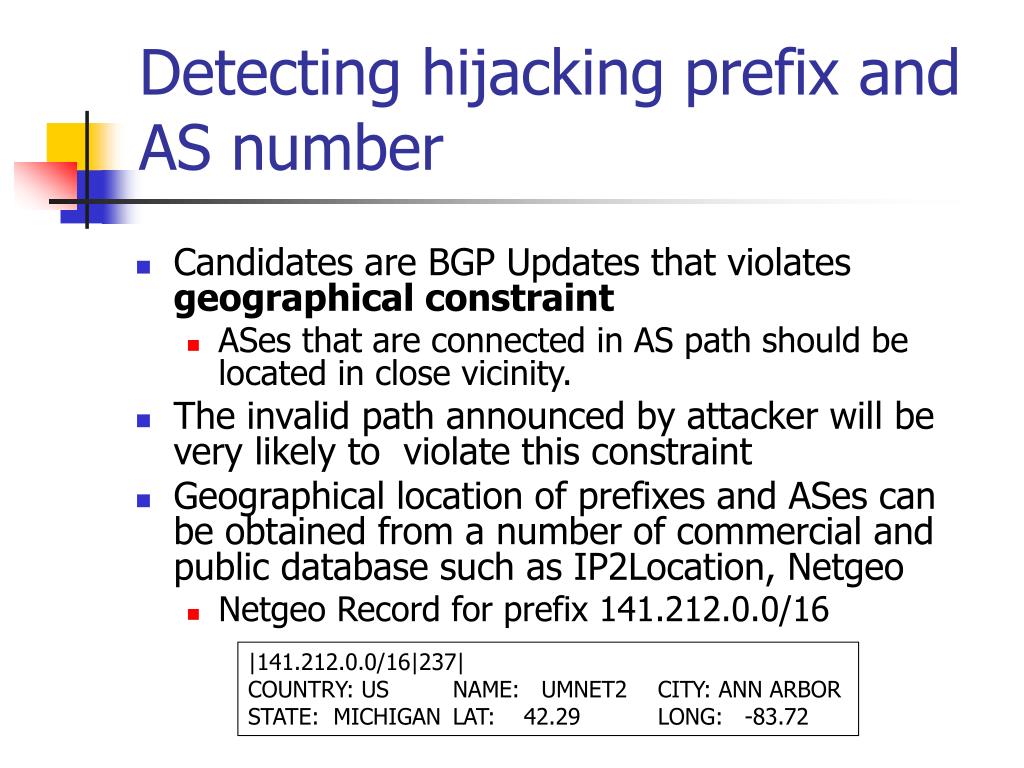 Detecting hijacking prefix and AS number

Candidates are BGP Updates that violates **geographical constraint**
ASes that are connected in AS path should be located in close vicinity.
The invalid path announced by attacker will be very likely to violate this constraint
Geographical location of prefixes and ASes can be obtained from a number of commercial and public database such as IP2Location, Netgeo
Netgeo Record for prefix 141.212.0.0/16

|141.212.0.0/16|237|
COUNTRY: US NAME: UMNET2 CITY: ANN ARBOR
STATE: MICHIGAN LAT: 42.29 LONG: -83.72